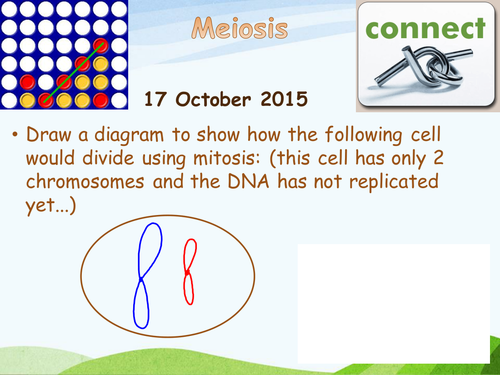 Meiosis

connect

17 October 2015

• Draw a diagram to show how the following cell would divide using mitosis: (this cell has only 2 chromosomes and the DNA has not replicated yet...)